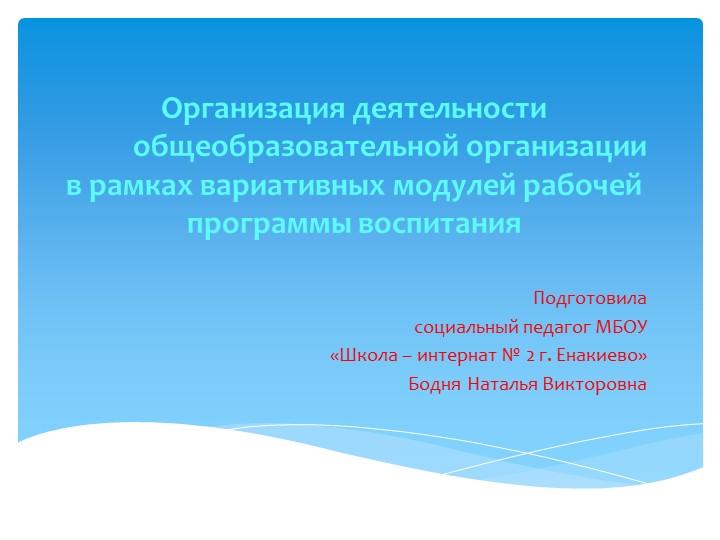 Организация деятельности общеобразовательной организации в рамках вариативных модулей рабочей программы воспитания

Подготовила
социальный педагог МБОУ
«Школа – интернат № 2 г. Енакиево»
Бодня Наталья Викторовна